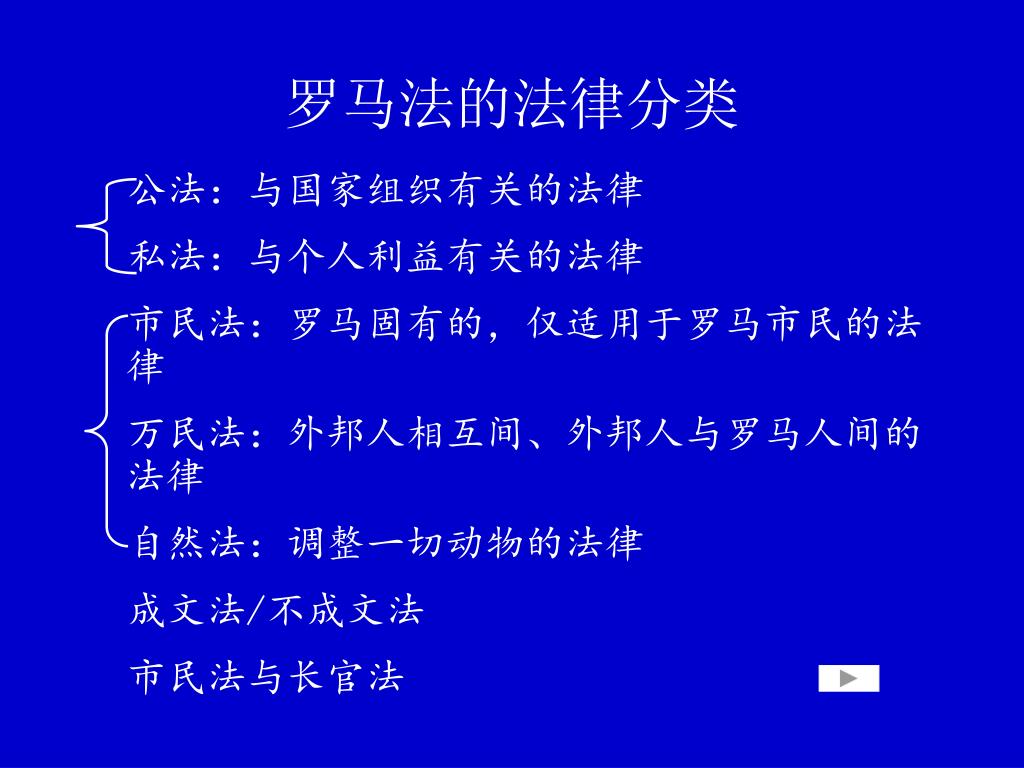 罗马法的法律分类

公法：与国家组织有关的法律

私法：与个人利益有关的法律

市民法：罗马固有的，仅适用于罗马市民的法律

万民法：外邦人相互间、外邦人与罗马人间的法律

自然法：调整一切动物的法律

成文法/不成文法

市民法与长官法